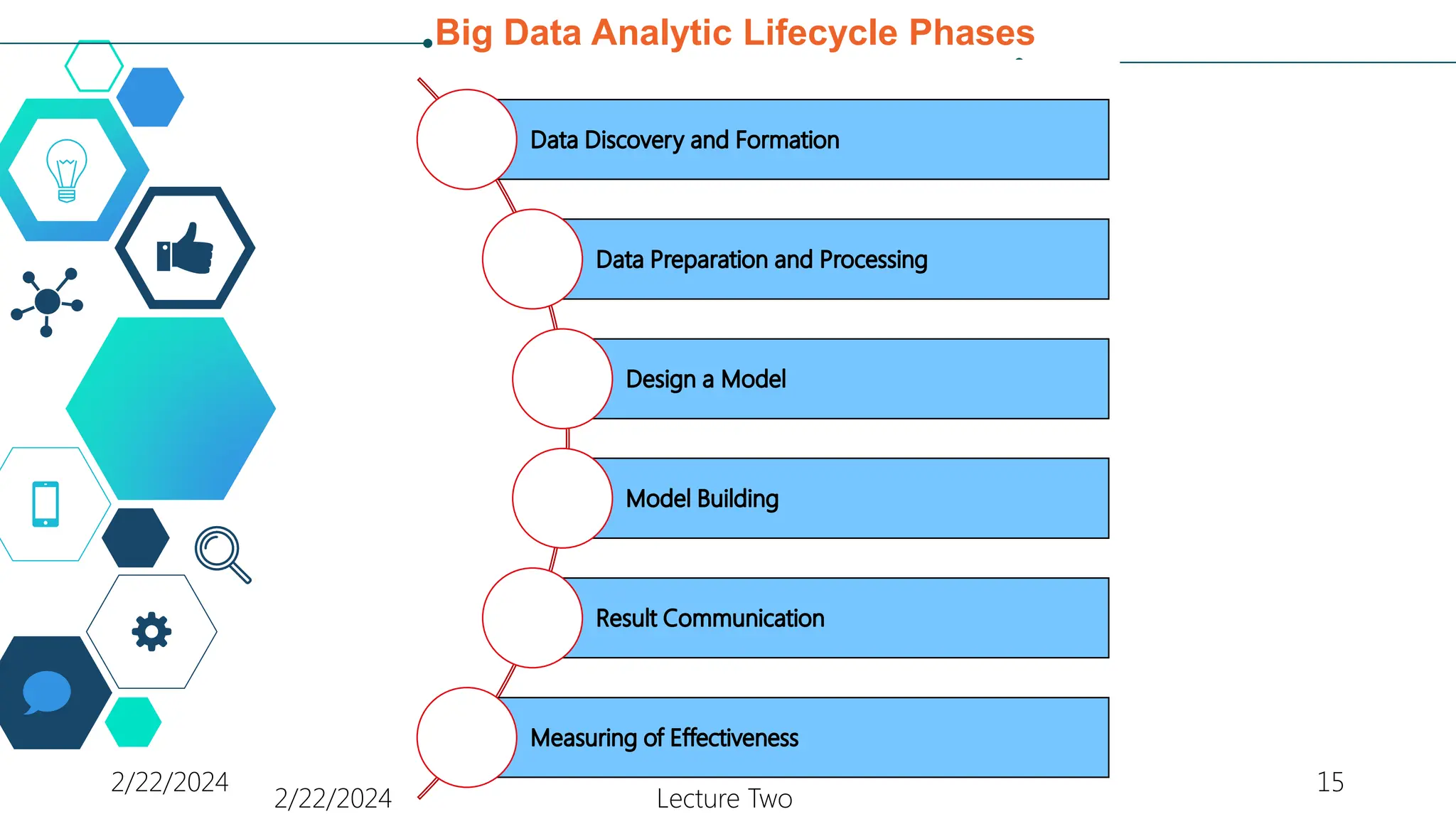 Big Data Analytic Lifecycle Phases

Data Discovery and Formation

Data Preparation and Processing

Design a Model

Model Building

Result Communication

Measuring of Effectiveness

2/22/2024

2/22/2024

Lecture Two

15